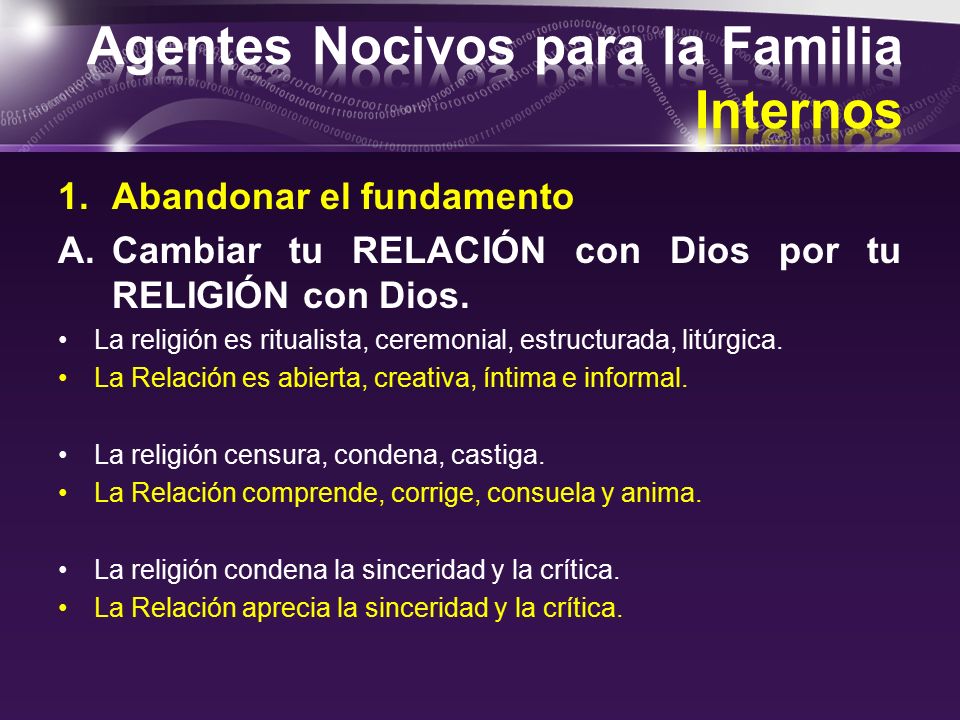 Agentes Nocivos para la Familia
Internos

1. Abandonar el fundamento

A. Cambiar tu RELACIÓN con Dios por tu RELIGIÓN con Dios.

• La religión es ritualista, ceremonial, estructurada, litúrgica.
• La Relación es abierta, creativa, íntima e informal.

• La religión censura, condena, castiga.
• La Relación comprende, corrige, consuela y anima.

• La religión condena la sinceridad y la crítica.
• La Relación aprecia la sinceridad y la crítica.